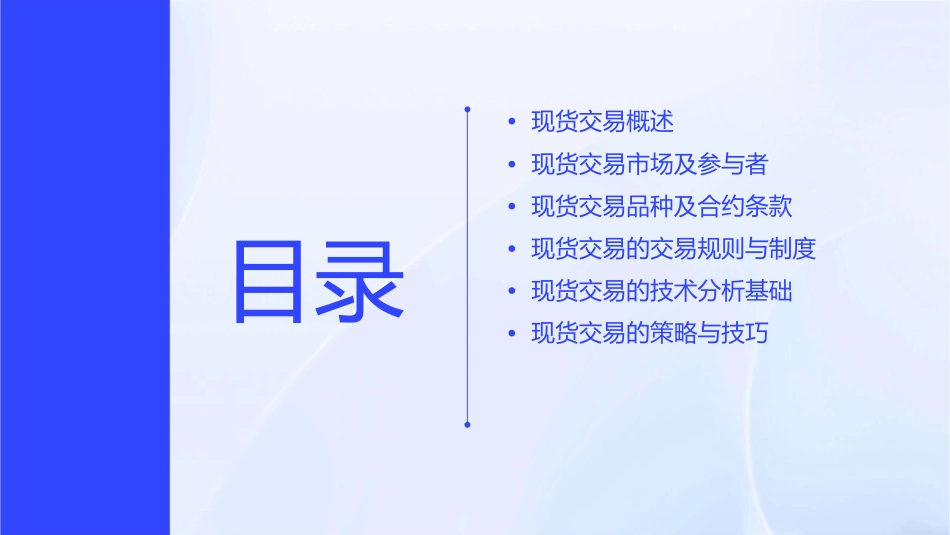 目录

• 现货交易概述
• 现货交易市场及参与者
• 现货交易品种及合约条款
• 现货交易的交易规则与制度
• 现货交易的技术分析基础
• 现货交易的策略与技巧